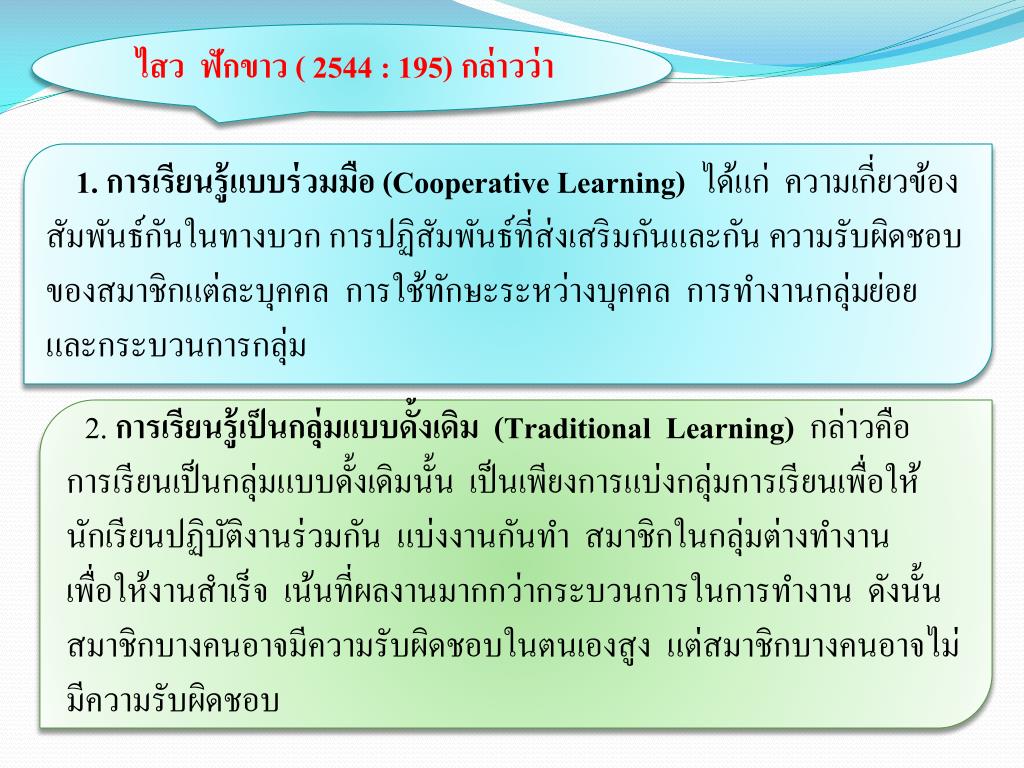 ไสว ฟักขาว ( 2544 : 195) กล่าวว่า

1. การเรียนรู้แบบร่วมมือ (Cooperative Learning) ได้แก่ ความเกี่ยวข้องสัมพันธ์กันในทางบวก การปฏิสัมพันธ์ที่ส่งเสริมกันและกัน ความรับผิดชอบของสมาชิกแต่ละบุคคล การใช้ทักษะระหว่างบุคคล การทำงานกลุ่มย่อย และกระบวนการกลุ่ม

2. การเรียนรู้เป็นกลุ่มแบบดั้งเดิม (Traditional Learning) กล่าวคือ การเรียนเป็นกลุ่มแบบดั้งเดิมนั้น เป็นเพียงการแบ่งกลุ่มการเรียนเพื่อให้นักเรียนปฏิบัติงานร่วมกัน แบ่งงานกันทำ สมาชิกในกลุ่มต่างทำงานเพื่อให้งานสำเร็จ เน้นที่ผลงานมากกว่ากระบวนการในการทำงาน ดังนั้น สมาชิกบางคนอาจมีความรับผิดชอบในตนเองสูง แต่สมาชิกบางคนอาจไม่มีความรับผิดชอบ